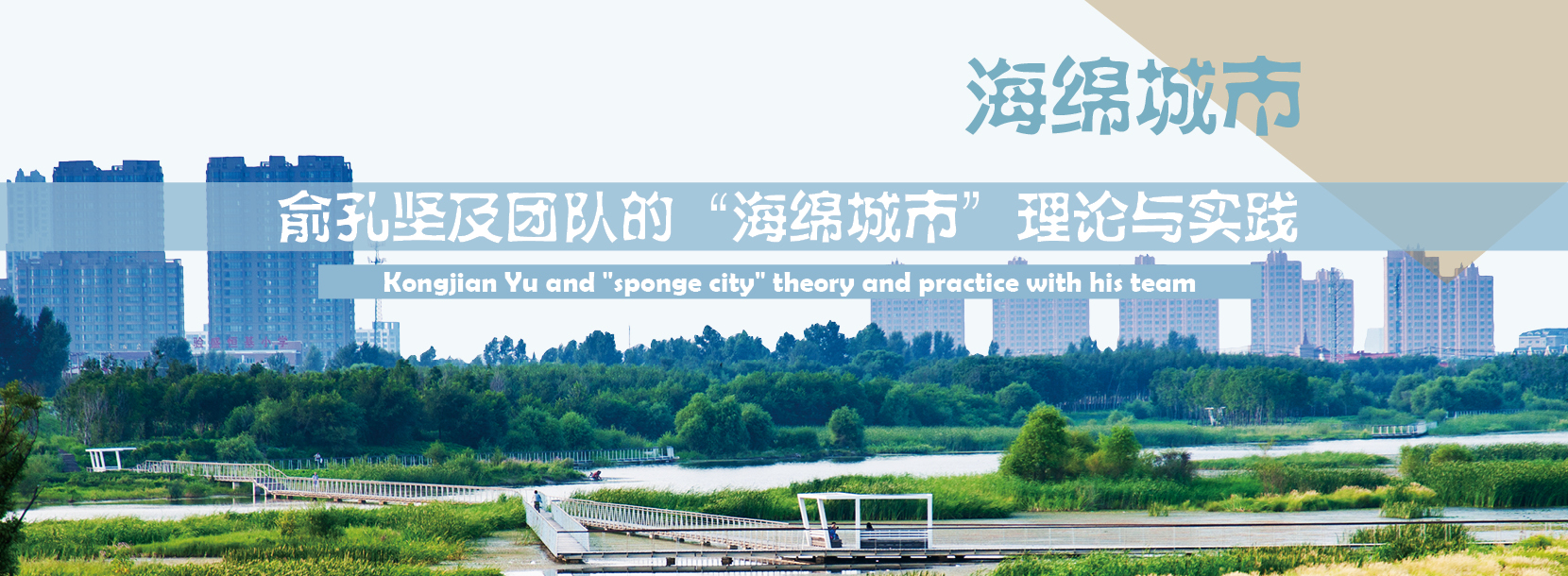 海绵城市

俞孔坚及团队的“海绵城市”理论与实践

Kongjian Yu and "sponge city" theory and practice with his team